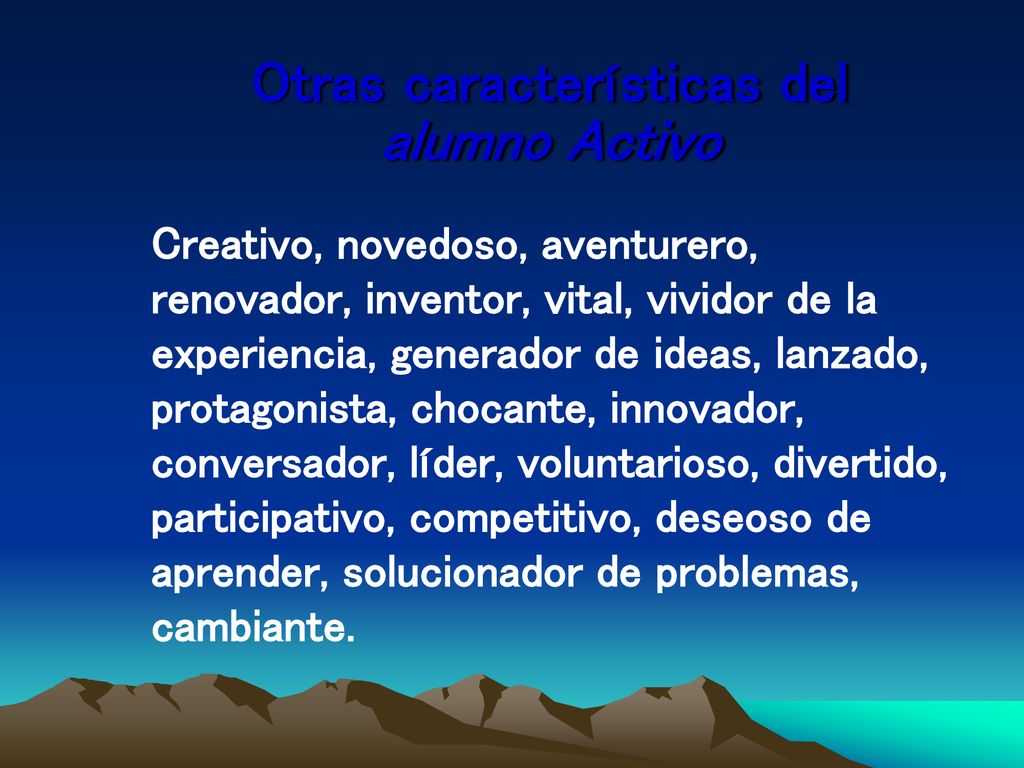 Otras características del alumno Activo

Creativo, novedoso, aventurero, renovador, inventor, vital, vividor de la experiencia, generador de ideas, lanzado, protagonista, chocante, innovador, conversador, líder, voluntarioso, divertido, participativo, competitivo, deseoso de aprender, solucionador de problemas, cambiante.